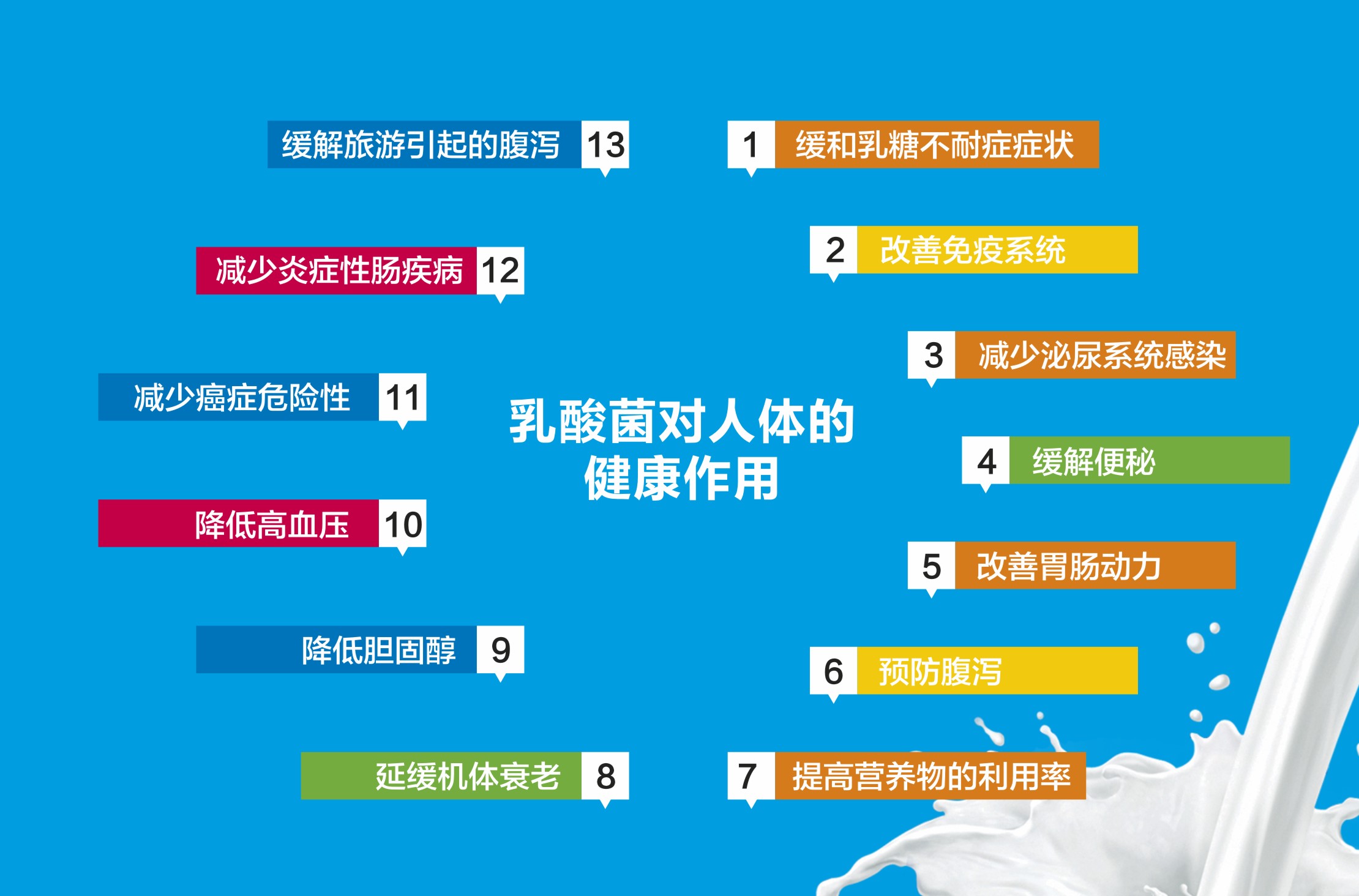 乳酸菌对人体的健康作用

1 缓和乳糖不耐症症状

2 改善免疫系统

3 减少泌尿系统感染

4 缓解便秘

5 改善胃肠动力

6 预防腹泻

7 提高营养物的利用率

8 延缓机体衰老

9 降低胆固醇

10 降低高血压

11 减少癌症危险性

12 减少炎症性肠疾病

13 缓解旅游引起的腹泻